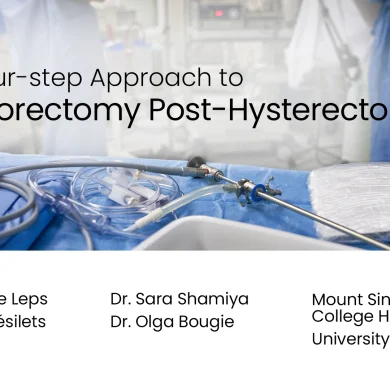 ur-step Approach to
orectomy Post-Hysterecto

e Leps
ésilets

Dr. Sara Shamiya
Dr. Olga Bougie

Mount Sin
College H
University